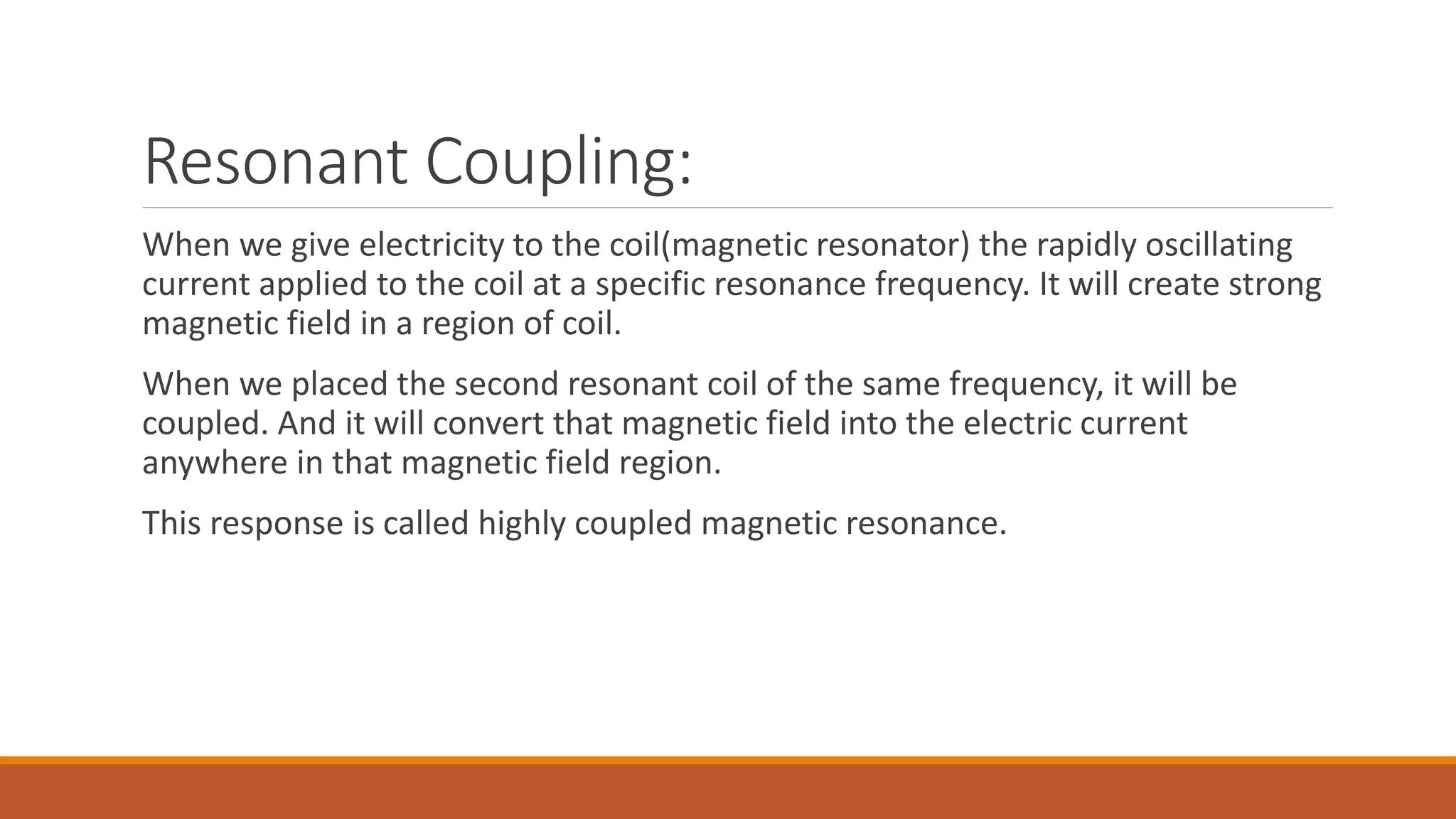 Resonant Coupling:

When we give electricity to the coil(magnetic resonator) the rapidly oscillating current applied to the coil at a specific resonance frequency. It will create strong magnetic field in a region of coil.

When we placed the second resonant coil of the same frequency, it will be coupled. And it will convert that magnetic field into the electric current anywhere in that magnetic field region.

This response is called highly coupled magnetic resonance.